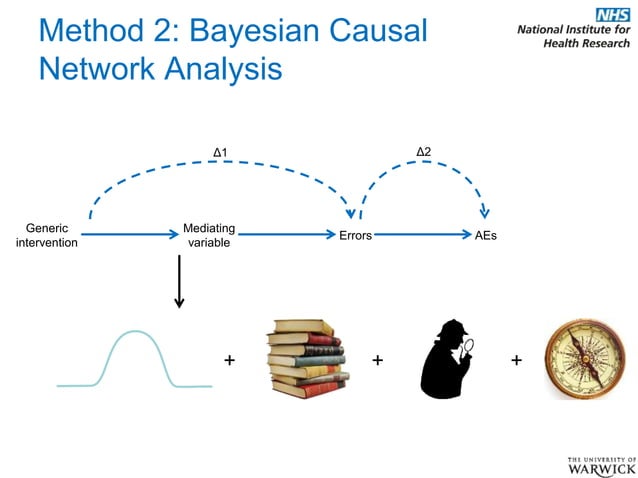 Method 2: Bayesian Causal Network Analysis

NHS
National Institute for Health Research

Δ1

Δ2

Generic intervention

Mediating variable

Errors

AEs

+

+

+

THE UNIVERSITY OF
WARWICK